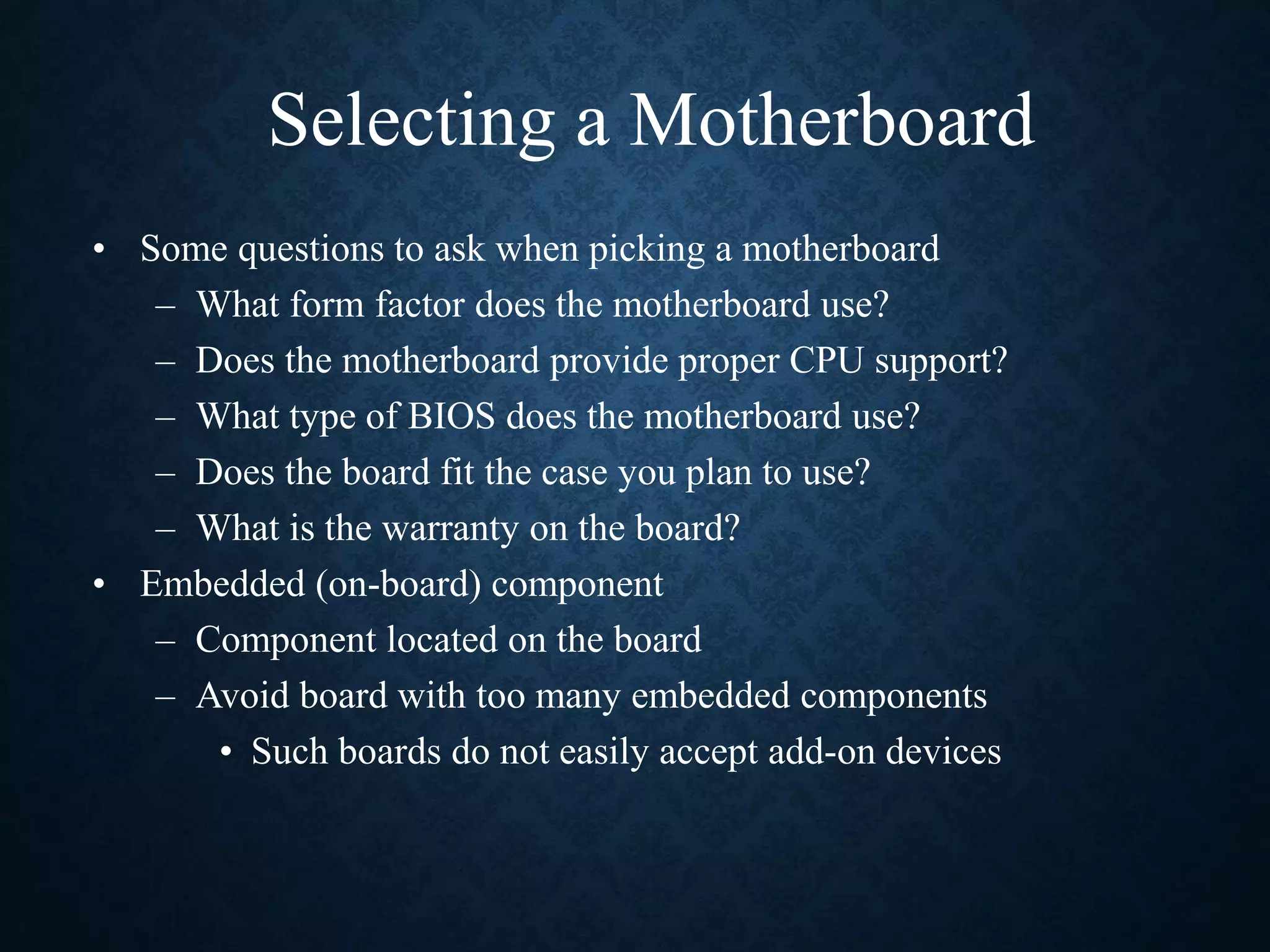 Selecting a Motherboard

• Some questions to ask when picking a motherboard
– What form factor does the motherboard use?
– Does the motherboard provide proper CPU support?
– What type of BIOS does the motherboard use?
– Does the board fit the case you plan to use?
– What is the warranty on the board?
• Embedded (on-board) component
– Component located on the board
– Avoid board with too many embedded components
• Such boards do not easily accept add-on devices